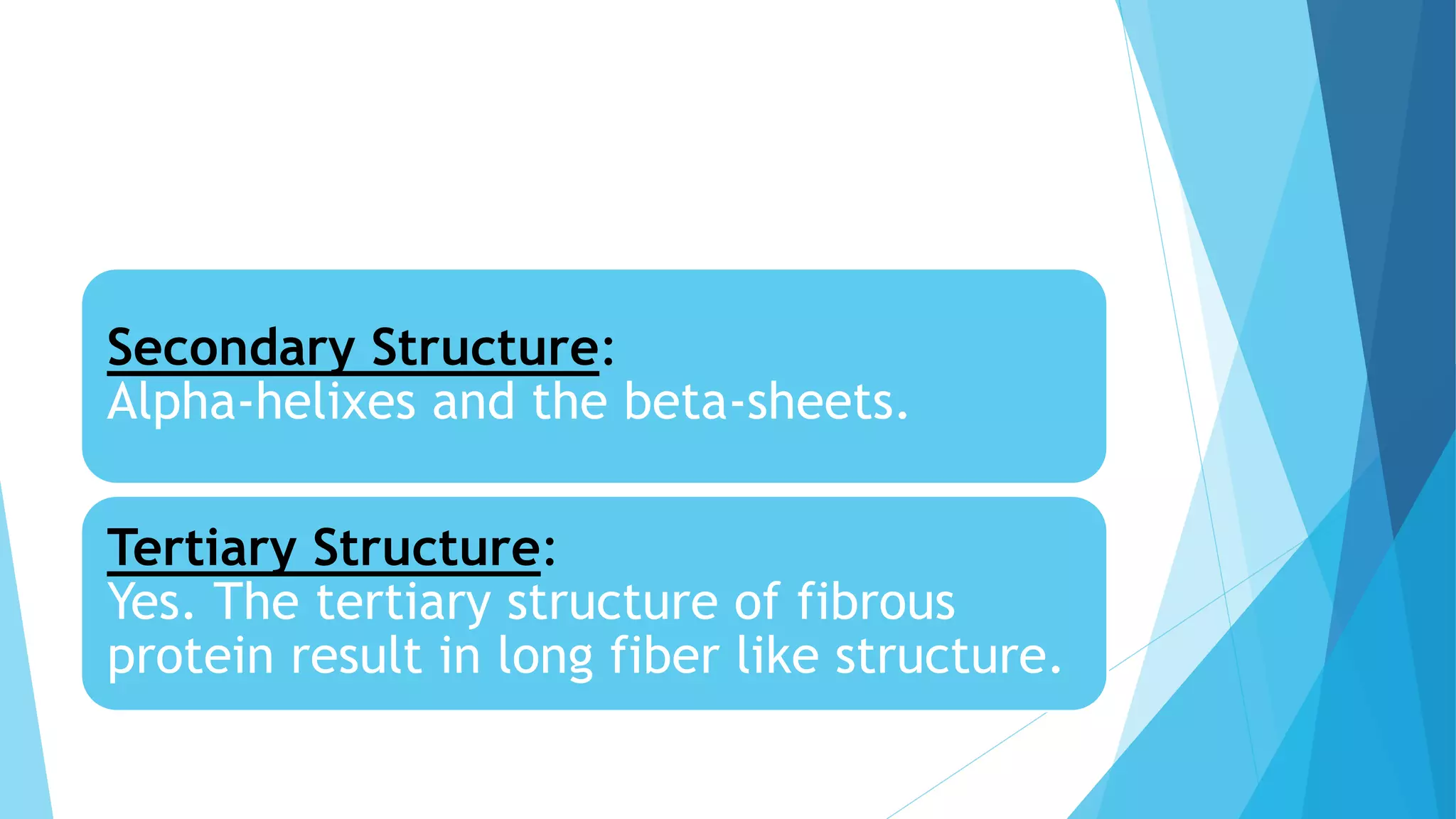 Secondary Structure:
Alpha-helixes and the beta-sheets.

Tertiary Structure:
Yes. The tertiary structure of fibrous protein result in long fiber like structure.